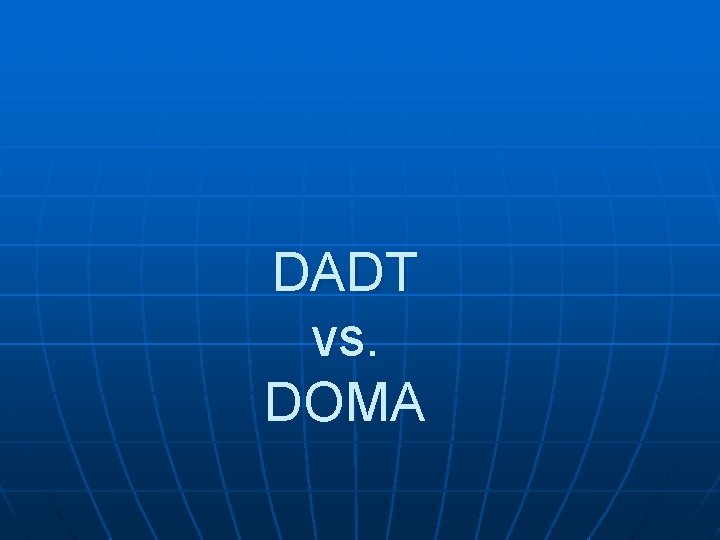 DADT
vs.
DOMA